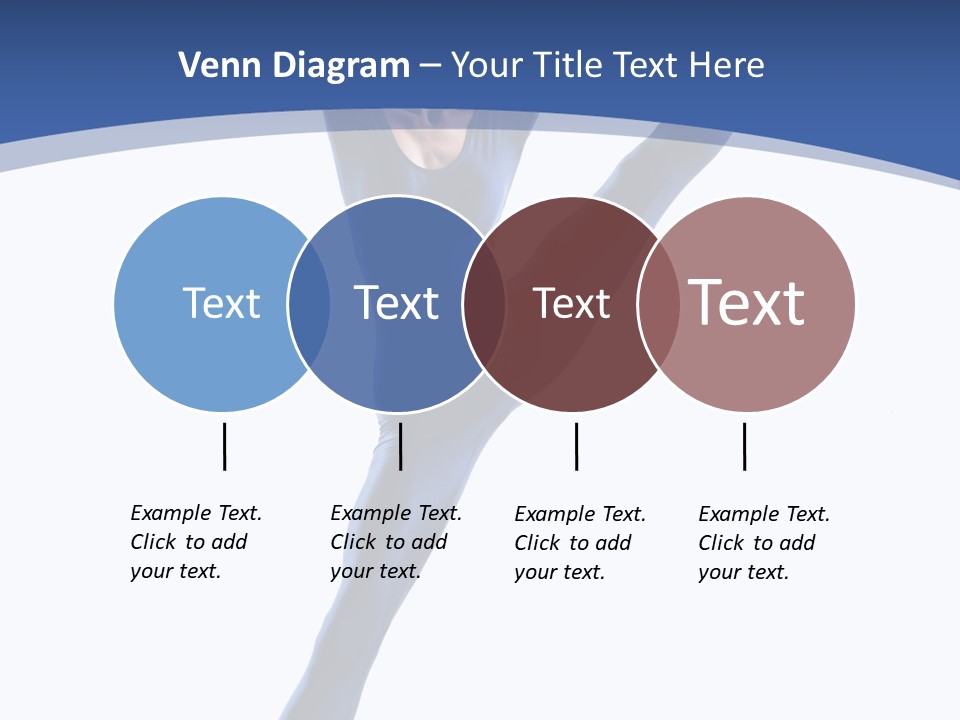 Venn Diagram – Your Title Text Here

Text

Text

Text

Text

Example Text. Click to add your text.

Example Text. Click to add your text.

Example Text. Click to add your text.

Example Text. Click to add your text.